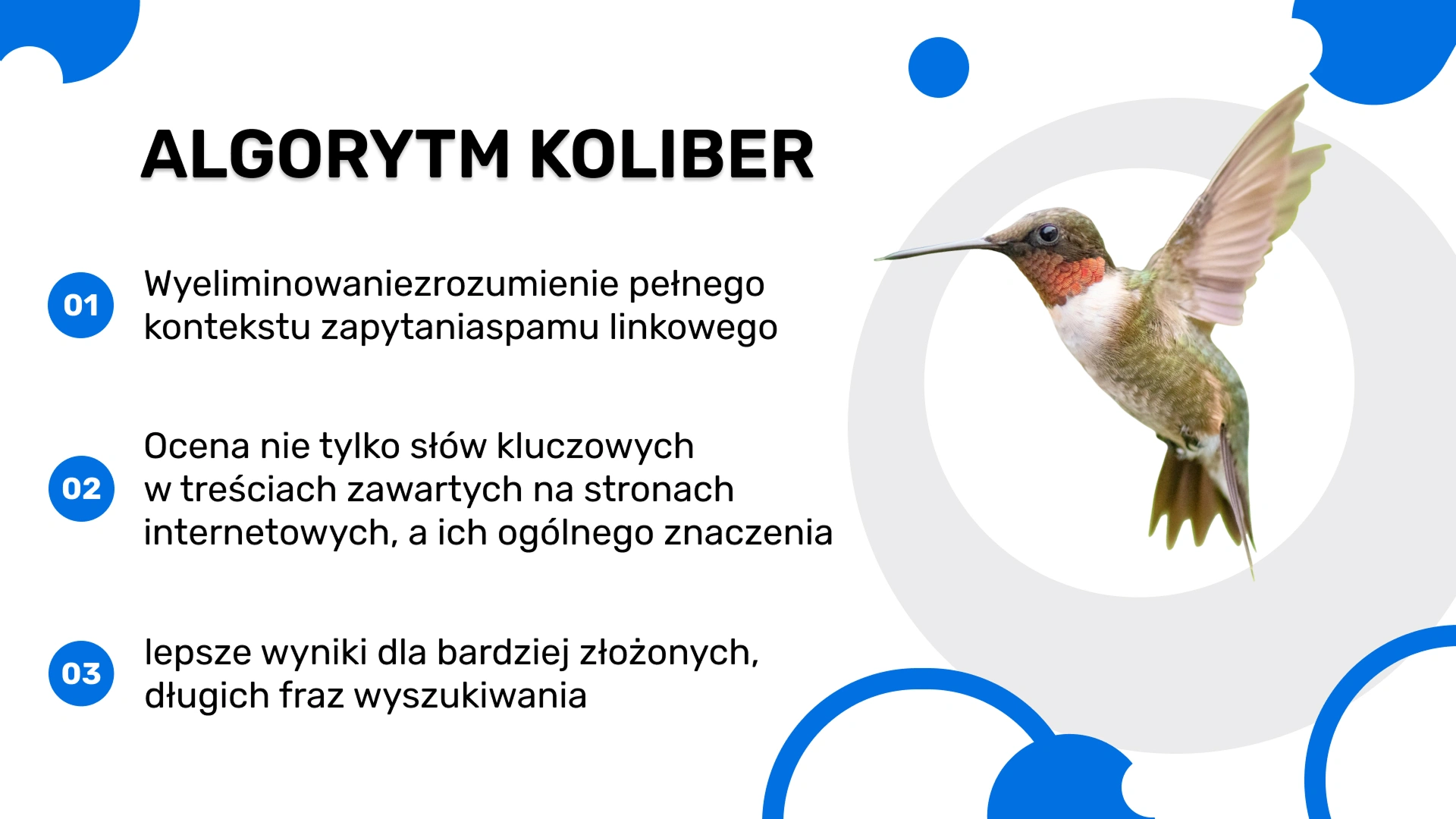 ALGORYTM KOLIBER

01 Wyeliminowaniezrozumienie pełnego kontekstu zapytaniaspamu linkowego

02 Ocena nie tylko słów kluczowych w treściach zawartych na stronach internetowych, a ich ogólnego znaczenia

03 lepsze wyniki dla bardziej złożonych, długich fraz wyszukiwania